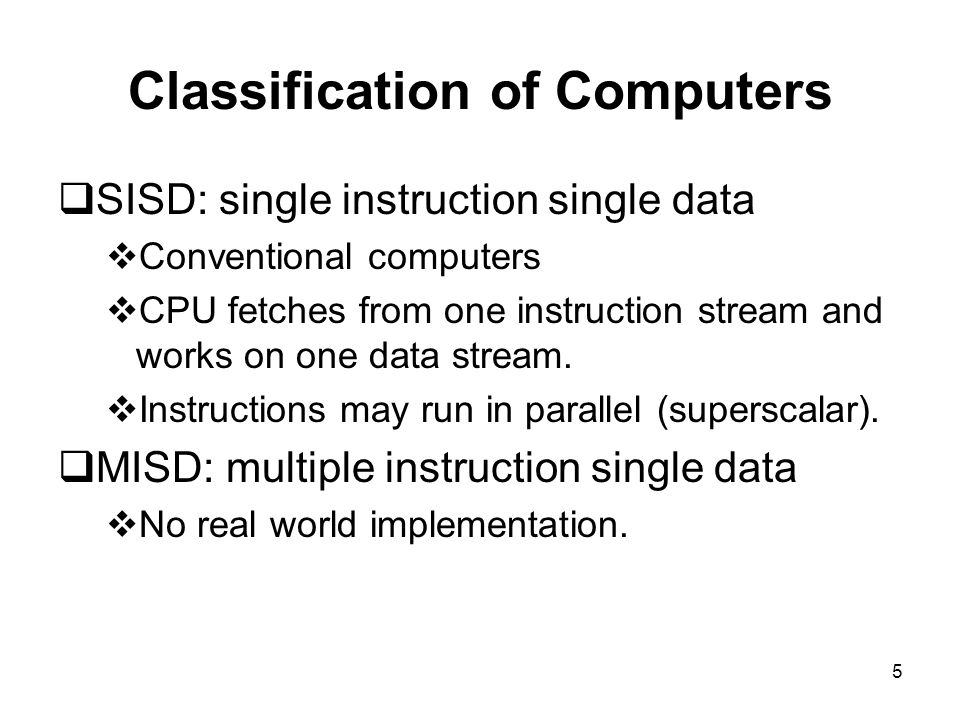 Classification of Computers

❑SISD: single instruction single data

❖Conventional computers

❖CPU fetches from one instruction stream and works on one data stream.

❖Instructions may run in parallel (superscalar).

❑MISD: multiple instruction single data

❖No real world implementation.

5